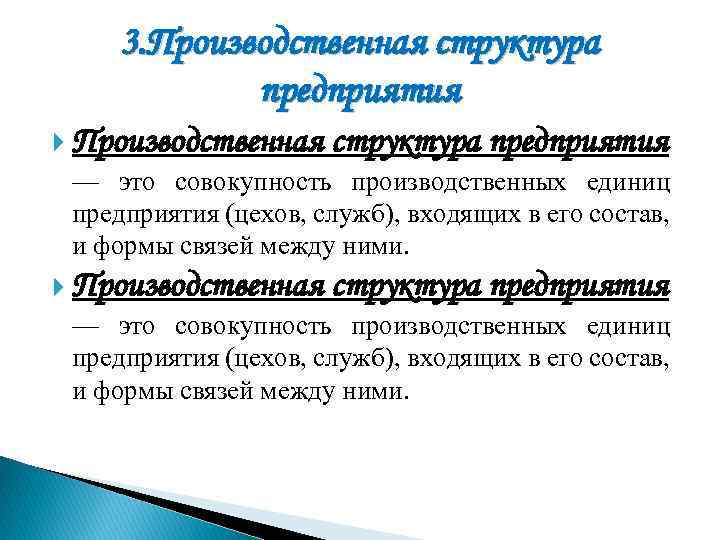 3.Производственная структура предприятия

Производственная структура предприятия — это совокупность производственных единиц предприятия (цехов, служб), входящих в его состав, и формы связей между ними.

Производственная структура предприятия — это совокупность производственных единиц предприятия (цехов, служб), входящих в его состав, и формы связей между ними.